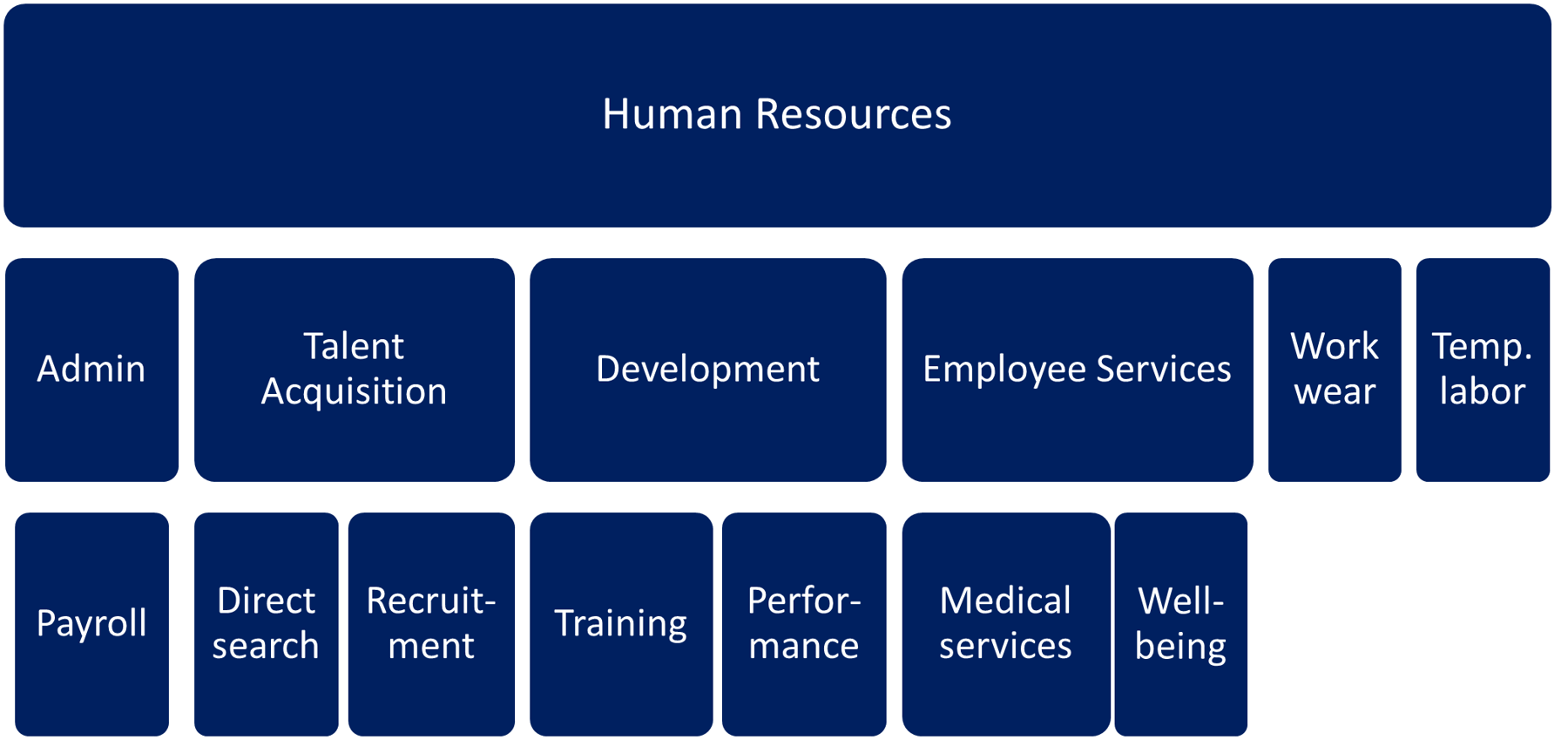 Human Resources

Admin

Talent Acquisition

Development

Employee Services

Work wear

Temp. labor

Payroll

Direct search

Recruitment

Training

Performance

Medical services

Well-being